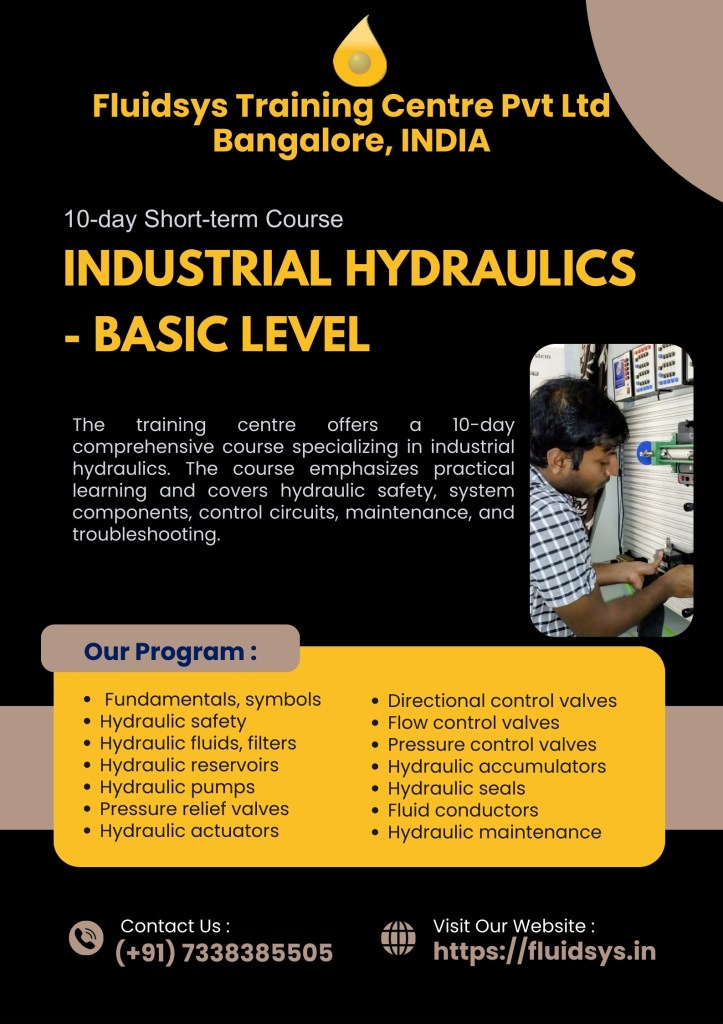 Fluidsys Training Centre Pvt Ltd
Bangalore, INDIA

10-day Short-term Course

INDUSTRIAL HYDRAULICS - BASIC LEVEL

The training centre offers a 10-day comprehensive course specializing in industrial hydraulics. The course emphasizes practical learning and covers hydraulic safety, system components, control circuits, maintenance, and troubleshooting.

Our Program :

- Fundamentals, symbols
- Hydraulic safety
- Hydraulic fluids, filters
- Hydraulic reservoirs
- Hydraulic pumps
- Pressure relief valves
- Hydraulic actuators

- Directional control valves
- Flow control valves
- Pressure control valves
- Hydraulic accumulators
- Hydraulic seals
- Fluid conductors
- Hydraulic maintenance

Contact Us :
(+91) 7338385505

Visit Our Website :
https://fluidsys.in